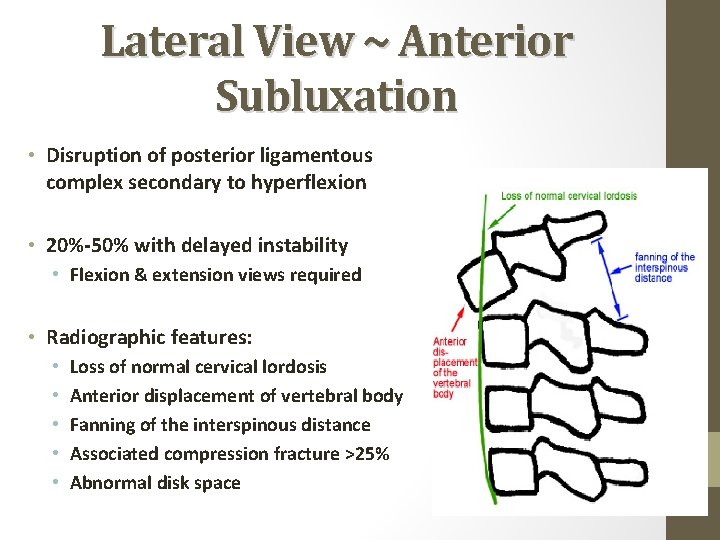 Lateral View ~ Anterior Subluxation

• Disruption of posterior ligamentous complex secondary to hyperflexion

• 20%-50% with delayed instability
  • Flexion & extension views required

• Radiographic features:
  • Loss of normal cervical lordosis
  • Anterior displacement of vertebral body
  • Fanning of the interspinous distance
  • Associated compression fracture >25%
  • Abnormal disk space

Loss of normal cervical lordosis

fanning of the interspinous distance

Anterior dis-placement of the vertebral body